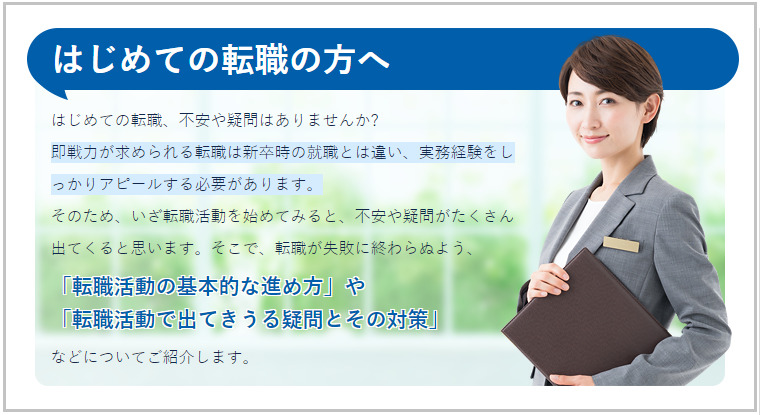 はじめての転職の方へ

はじめての転職、不安や疑問はありませんか?
即戦力が求められる転職は新卒時の就職とは違い、実務経験をしっかりアピールする必要があります。
そのため、いざ転職活動を始めてみると、不安や疑問がたくさん出てくると思います。そこで、転職が失敗に終わらぬよう、

「転職活動の基本的な進め方」や
「転職活動で出てきうる疑問とその対策」

などについてご紹介します。